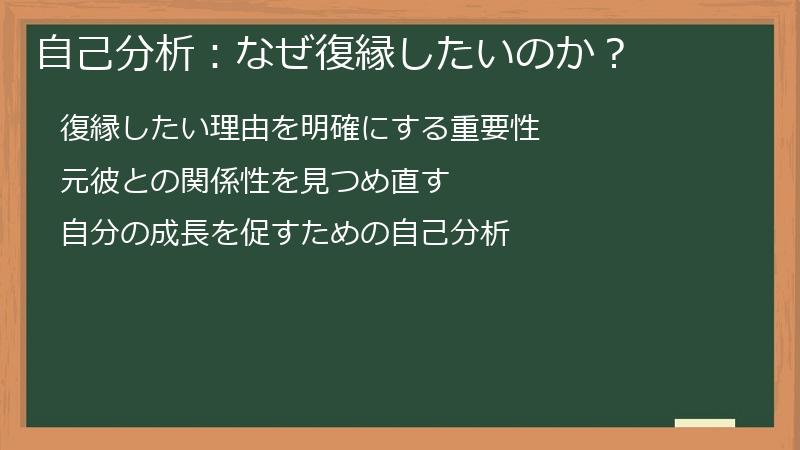 自己分析：なぜ復縁したいのか？

復縁したい理由を明確にする重要性

元彼との関係性を見つめ直す

自分の成長を促すための自己分析